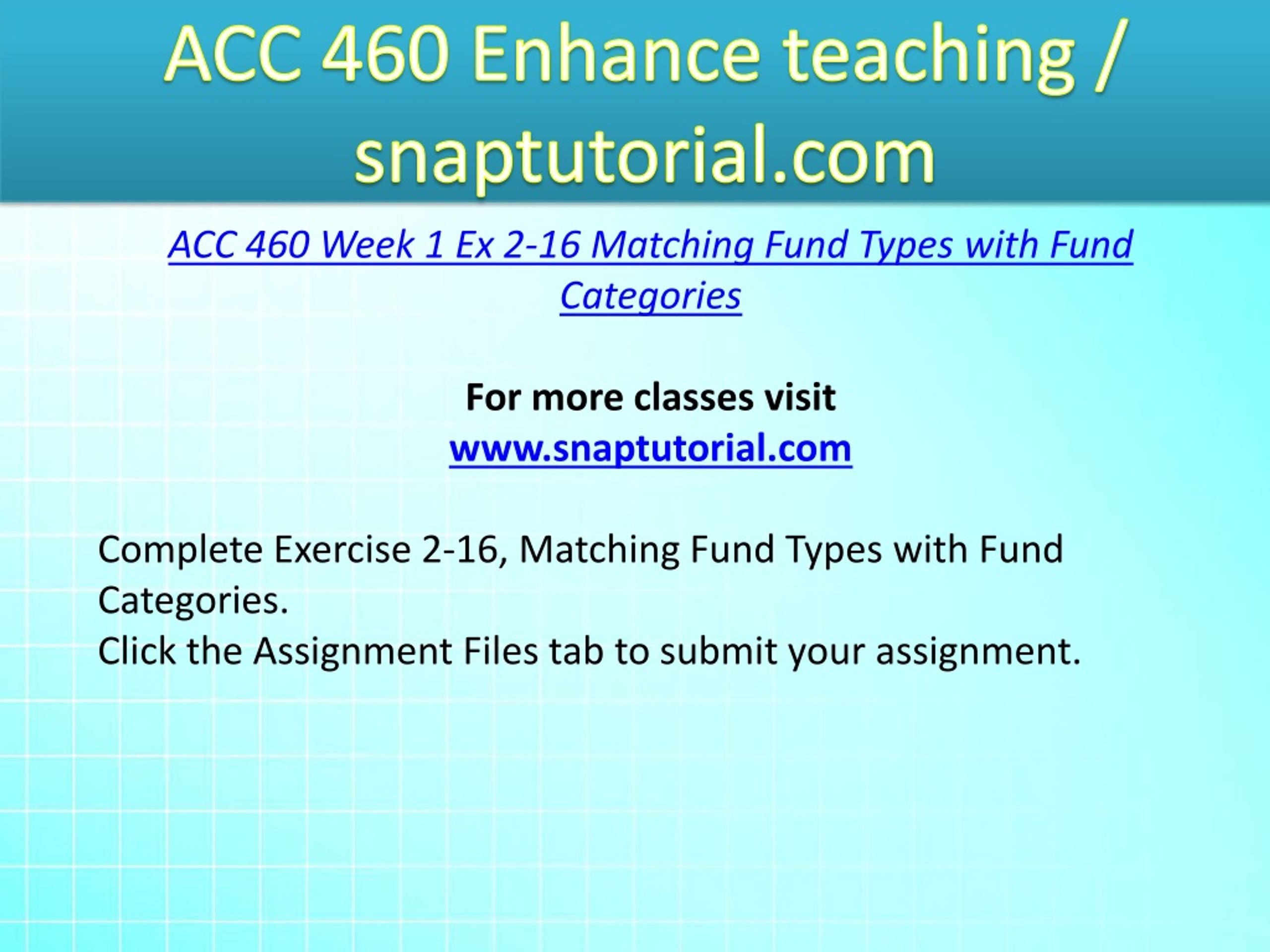 ACC 460 Enhance teaching / snaptutorial.com

ACC 460 Week 1 Ex 2-16 Matching Fund Types with Fund Categories

For more classes visit
www.snaptutorial.com

Complete Exercise 2-16, Matching Fund Types with Fund Categories.
Click the Assignment Files tab to submit your assignment.